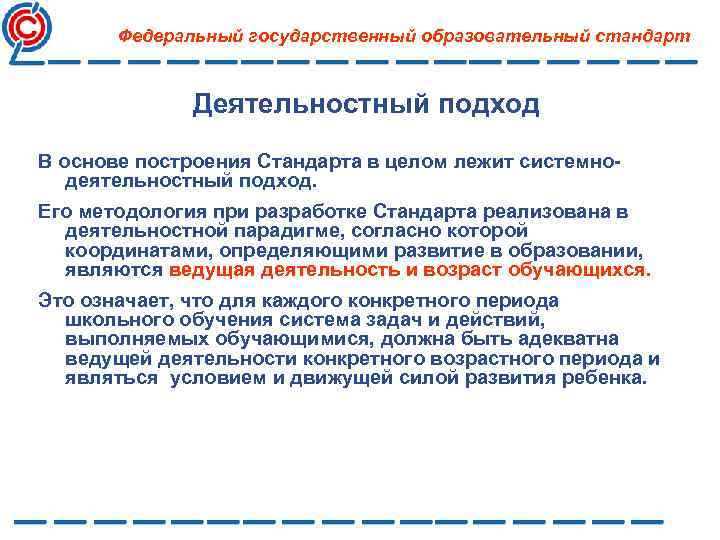 Федеральный государственный образовательный стандарт

Деятельностный подход

В основе построения Стандарта в целом лежит системно-деятельностный подход.

Его методология при разработке Стандарта реализована в деятельностной парадигме, согласно которой координатами, определяющими развитие в образовании, являются ведущая деятельность и возраст обучающихся.

Это означает, что для каждого конкретного периода школьного обучения система задач и действий, выполняемых обучающимися, должна быть адекватна ведущей деятельности конкретного возрастного периода и являться условием и движущей силой развития ребенка.